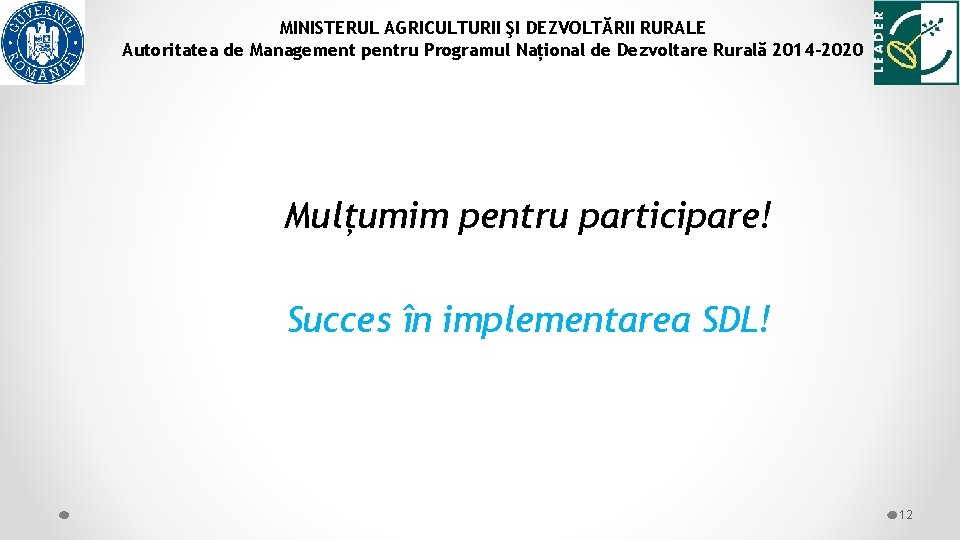 GUVERNUL ROMÂNIEI

MINISTERUL AGRICULTURII ŞI DEZVOLTĂRII RURALE
Autoritatea de Management pentru Programul Național de Dezvoltare Rurală 2014-2020

LEADER

Mulțumim pentru participare!

Succes în implementarea SDL!

12